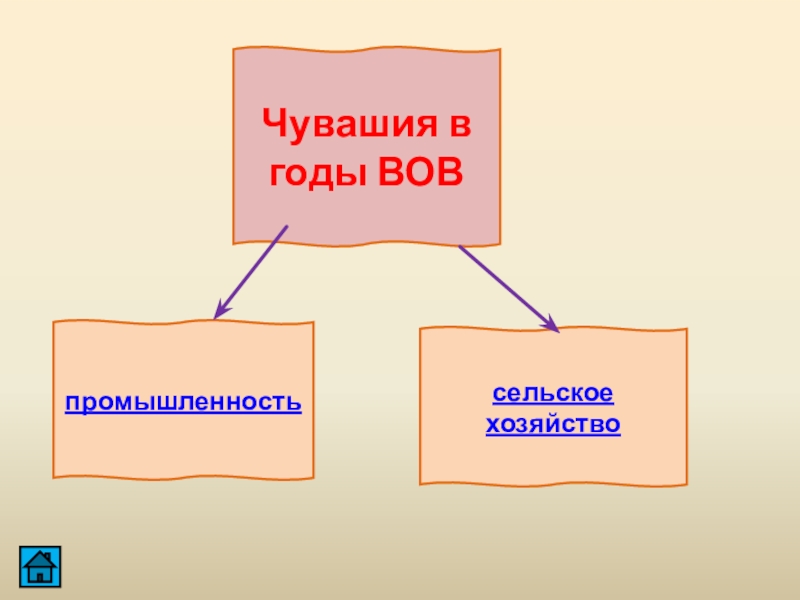 Чувашия в годы ВОВ

промышленность

сельское хозяйство